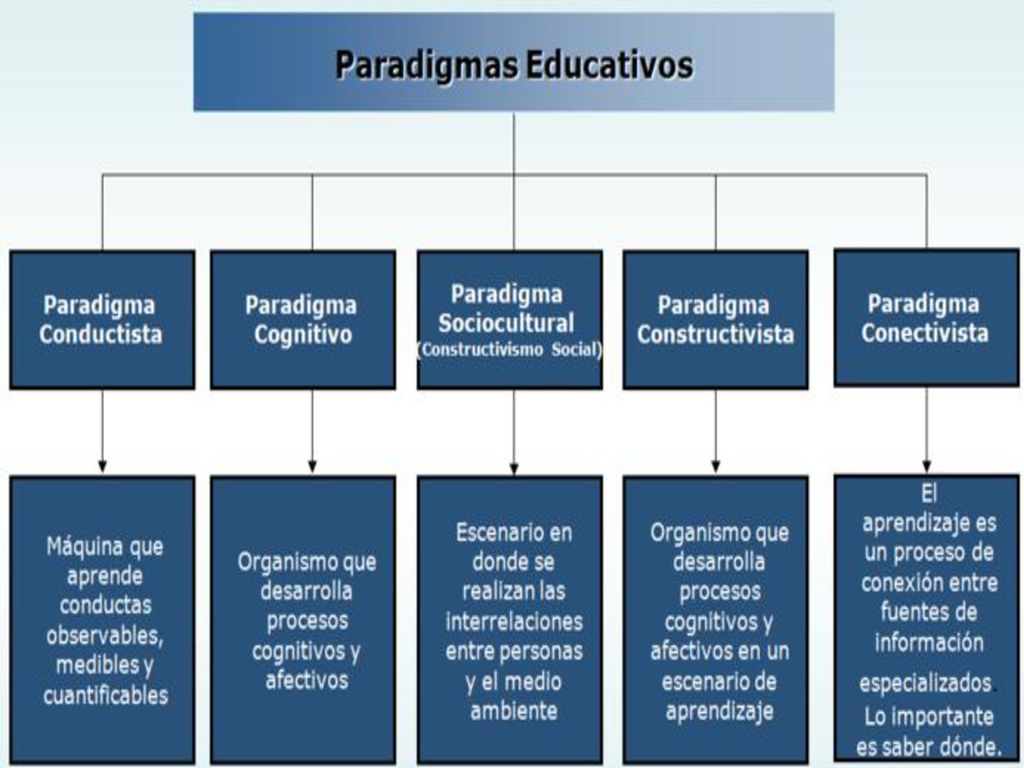 Paradigmas Educativos

Paradigma Conductista

Paradigma Cognitivo

Paradigma Sociocultural (Constructivismo Social)

Paradigma Constructivista

Paradigma Conectivista

Máquina que aprende conductas observables, medibles y cuantificables

Organismo que desarrolla procesos cognitivos y afectivos

Escenario en donde se realizan las interrelaciones entre personas y el medio ambiente

Organismo que desarrolla procesos cognitivos y afectivos en un escenario de aprendizaje

El aprendizaje es un proceso de conexión entre fuentes de información especializados. Lo importante es saber dónde.